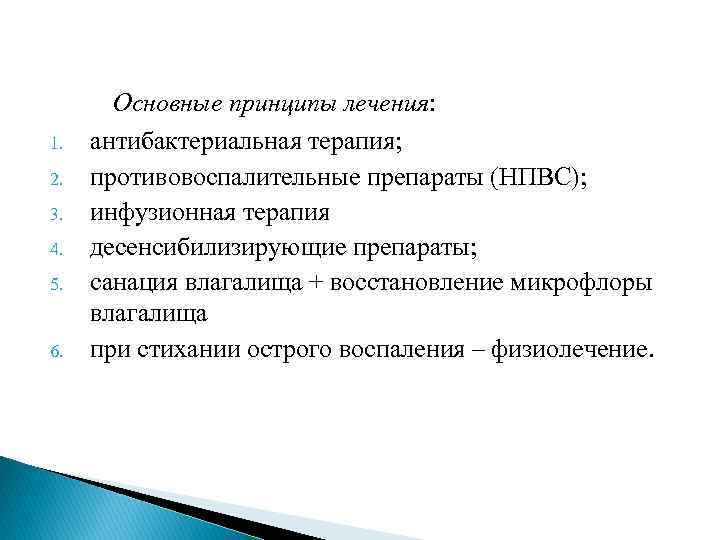 Основные принципы лечения:

1. антибактериальная терапия;
2. противовоспалительные препараты (НПВС);
3. инфузионная терапия
4. десенсибилизирующие препараты;
5. санация влагалища + восстановление микрофлоры влагалища
6. при стихании острого воспаления – физиолечение.